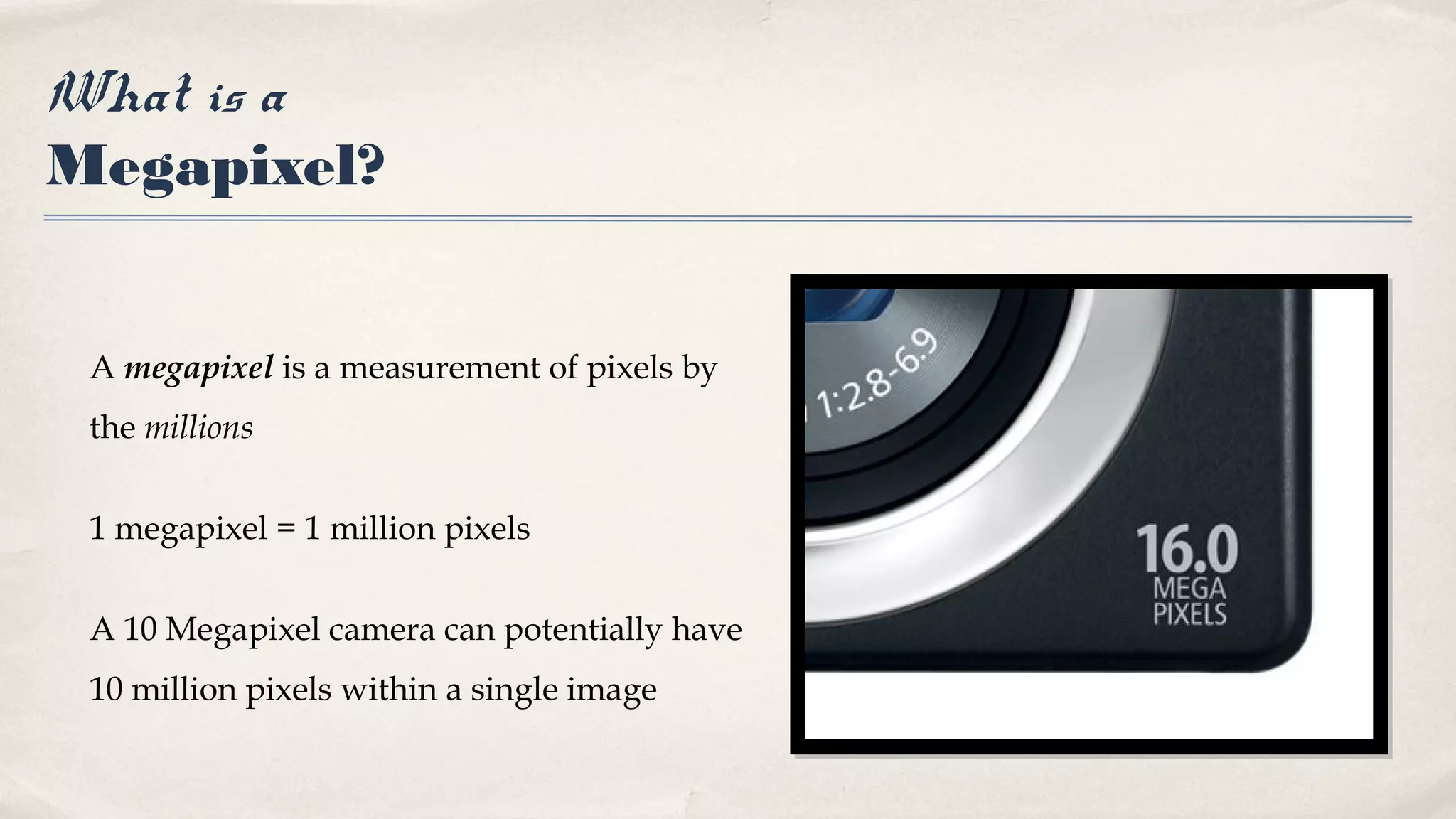 What is a
Megapixel?

A megapixel is a measurement of pixels by the millions

1 megapixel = 1 million pixels

A 10 Megapixel camera can potentially have 10 million pixels within a single image

1:2.8-6.9

16.0
MEGA
PIXELS